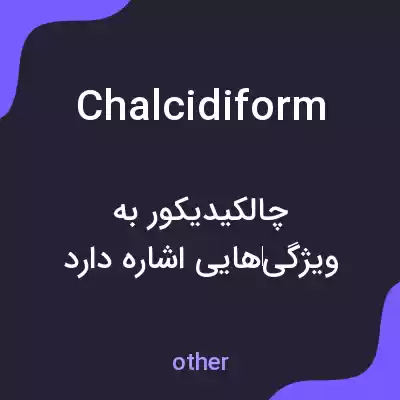 Chalcidiform

چالکیدیکور به ویژگی‌هایی اشاره دارد

other